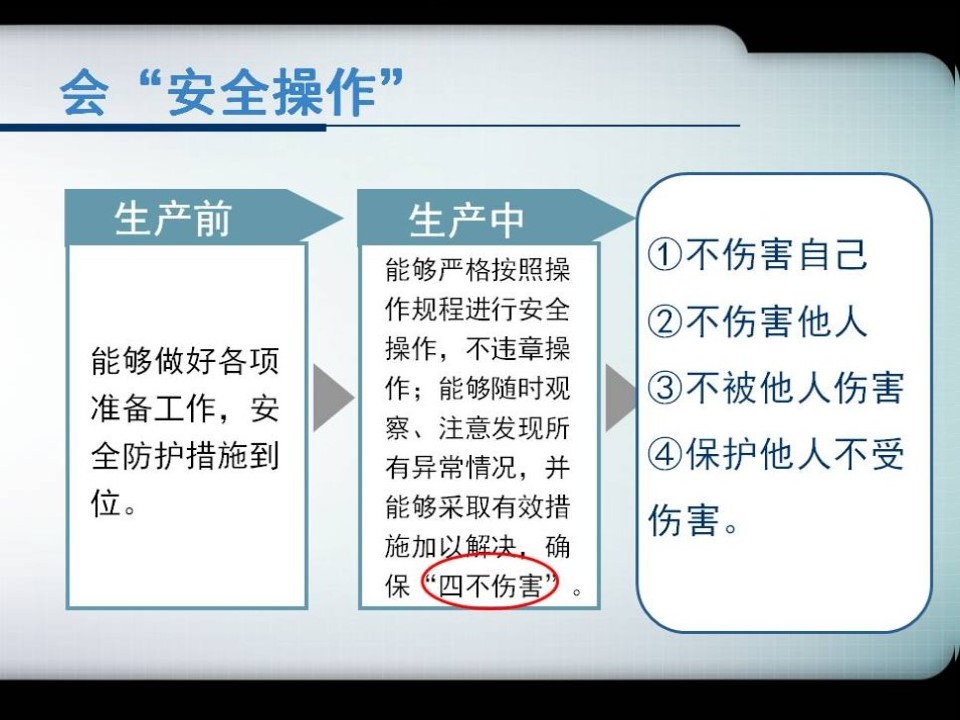 会“安全操作”

生产前

能够做好各项准备工作，安全防护措施到位。

生产中

能够严格按照操作规程进行安全操作，不违章操作；能够随时观察、注意发现所有异常情况，并能够采取有效措施加以解决，确保“四不伤害”。

①不伤害自己
②不伤害他人
③不被他人伤害
④保护他人不受伤害。